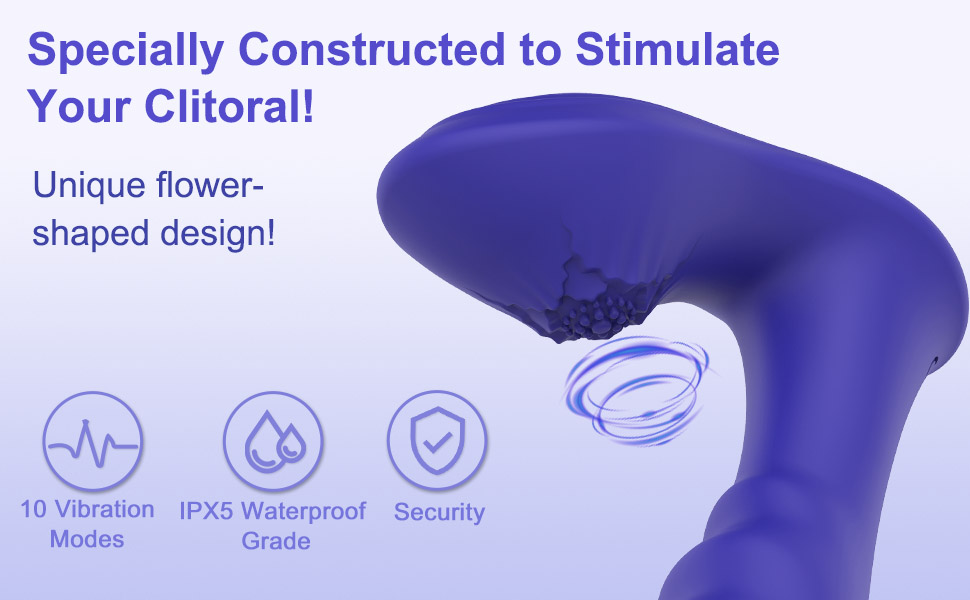 Specially Constructed to Stimulate Your Clitoral!

Unique flower-shaped design!

10 Vibration Modes

IPX5 Waterproof Grade

Security